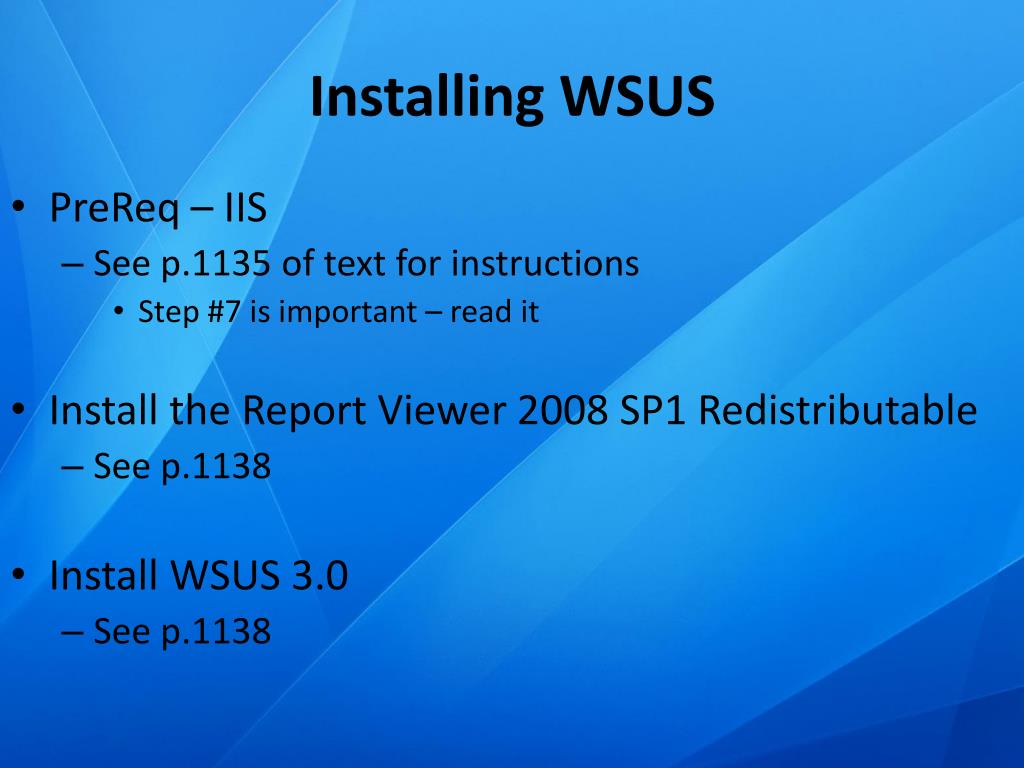 Installing WSUS

• PreReq – IIS
– See p.1135 of text for instructions
• Step #7 is important – read it

• Install the Report Viewer 2008 SP1 Redistributable
– See p.1138

• Install WSUS 3.0
– See p.1138